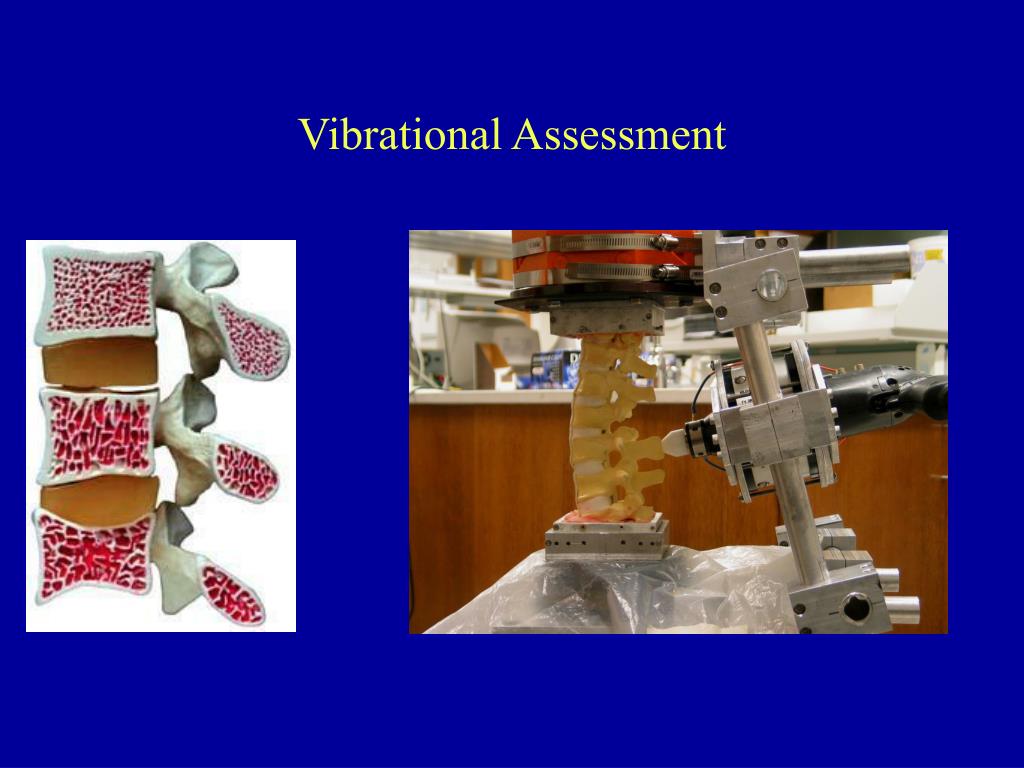 Vibrational Assessment